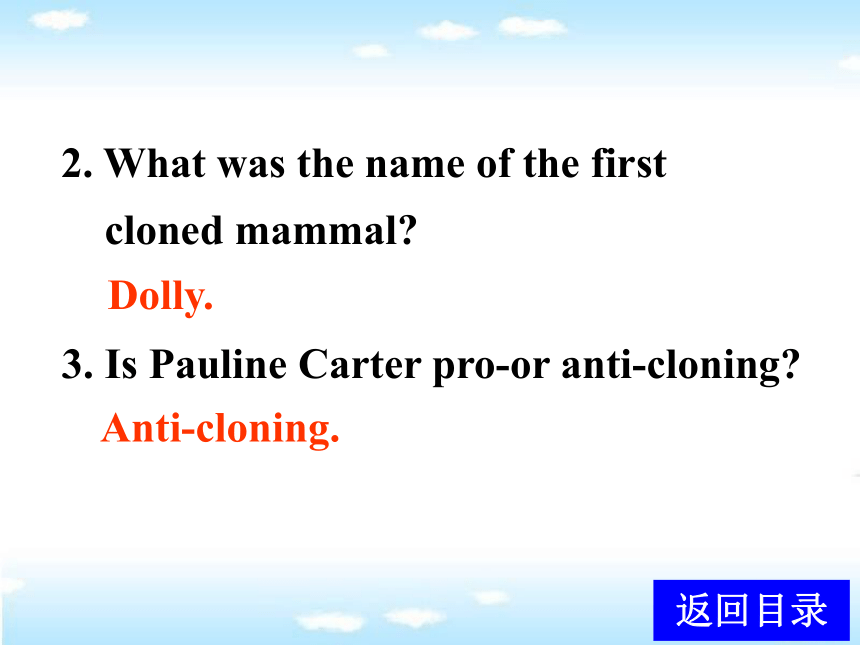 2. What was the name of the first cloned mammal?

Dolly.

3. Is Pauline Carter pro-or anti-cloning?

Anti-cloning.

返回目录